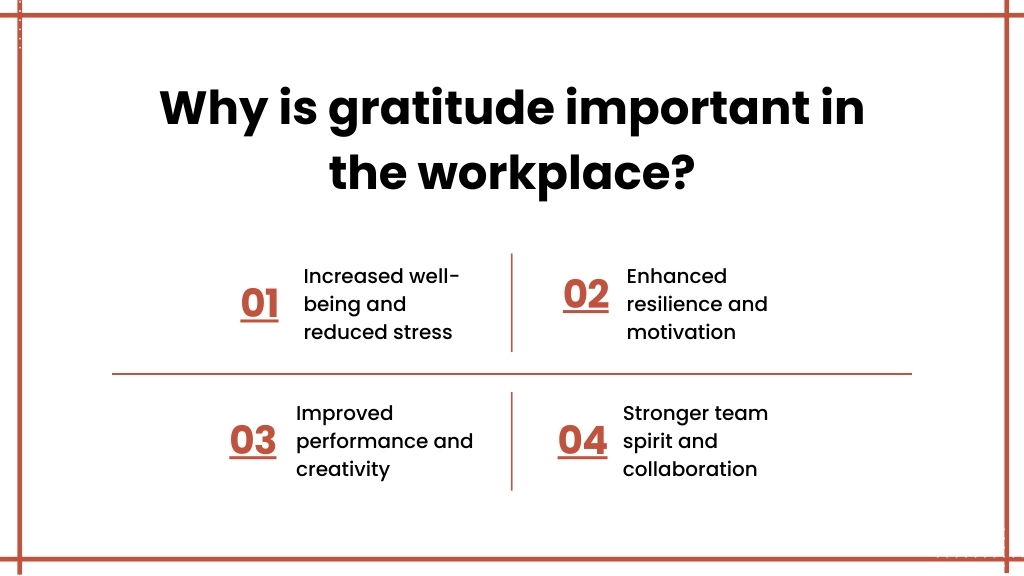 Why is gratitude important in the workplace?

01
Increased well-being and reduced stress

02
Enhanced resilience and motivation

03
Improved performance and creativity

04
Stronger team spirit and collaboration